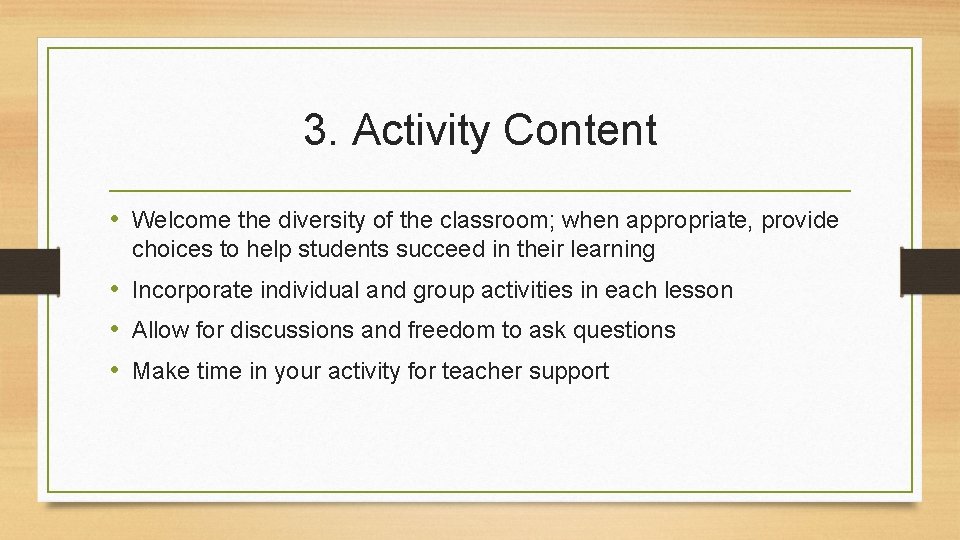 3. Activity Content

• Welcome the diversity of the classroom; when appropriate, provide choices to help students succeed in their learning
• Incorporate individual and group activities in each lesson
• Allow for discussions and freedom to ask questions
• Make time in your activity for teacher support